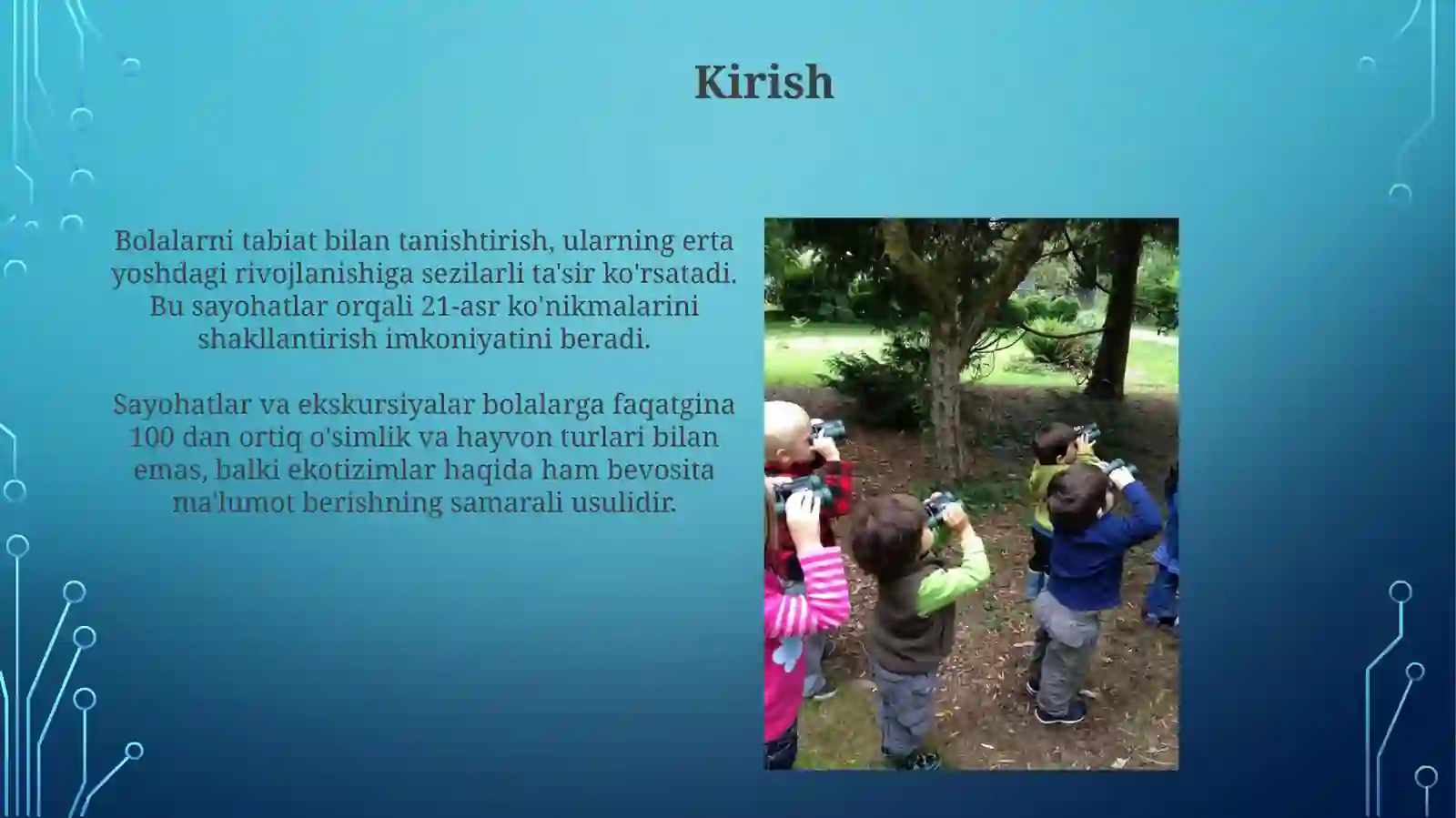 Kirish

Bolalarni tabiat bilan tanishtirish, ularning erta yoshdagi rivojlanishiga sezilarli ta'sir ko'rsatadi. Bu sayohatlar orqali 21-asr ko'nikmalarini shakllantirish imkoniyatini beradi.

Sayohatlar va ekskursiyalar bolalarga faqatgina 100 dan ortiq o'simlik va hayvon turlari bilan emas, balki ekotizimlar haqida ham bevosita ma'lumot berishning samarali usulidir.